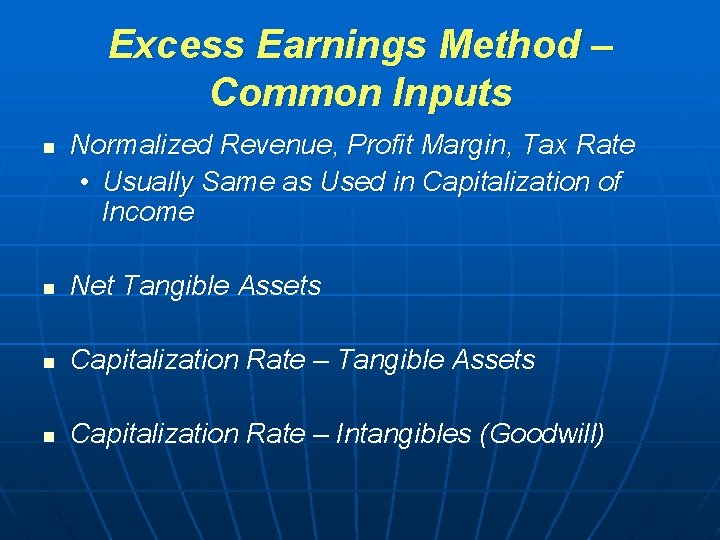 Excess Earnings Method – Common Inputs

- Normalized Revenue, Profit Margin, Tax Rate
  - Usually Same as Used in Capitalization of Income

- Net Tangible Assets

- Capitalization Rate – Tangible Assets

- Capitalization Rate – Intangibles (Goodwill)